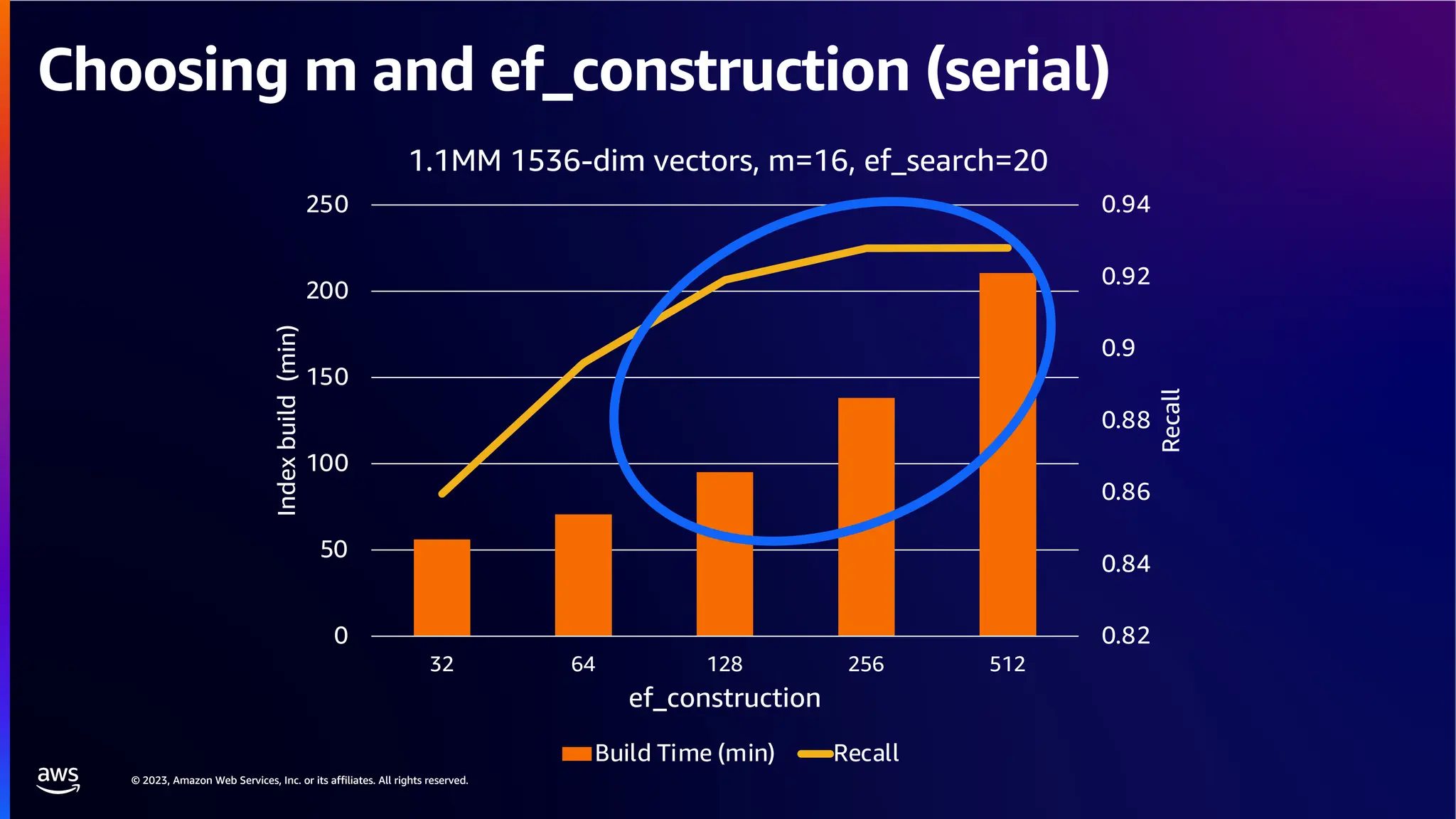 Choosing m and ef_construction (serial)

1.1MM 1536-dim vectors, m=16, ef_search=20

Index build (min)

250
200
150
100
50
0

0.94
0.92
0.9
0.88
0.86
0.84
0.82

Recall

32
64
128
256
512

ef_construction

Build Time (min) Recall

aws

© 2023, Amazon Web Services, Inc. or its affiliates. All rights reserved.